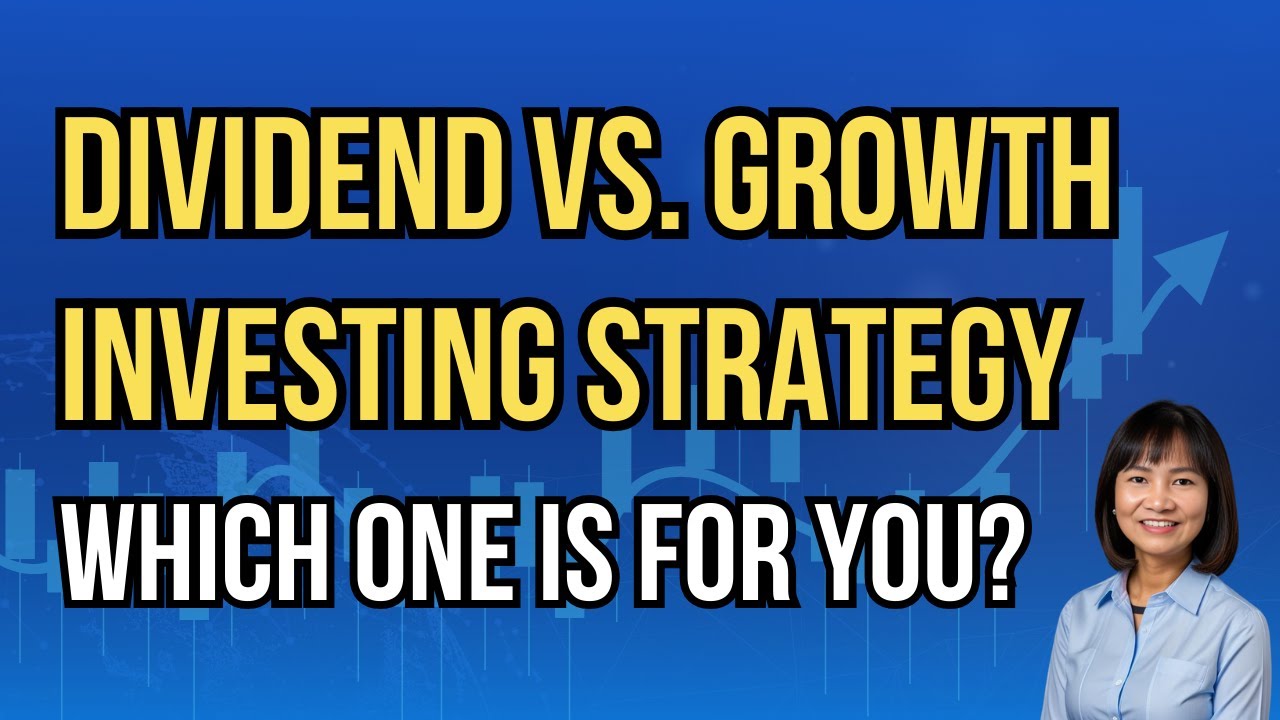 DIVIDEND VS. GROWTH INVESTING STRATEGY

WHICH ONE IS FOR YOU?